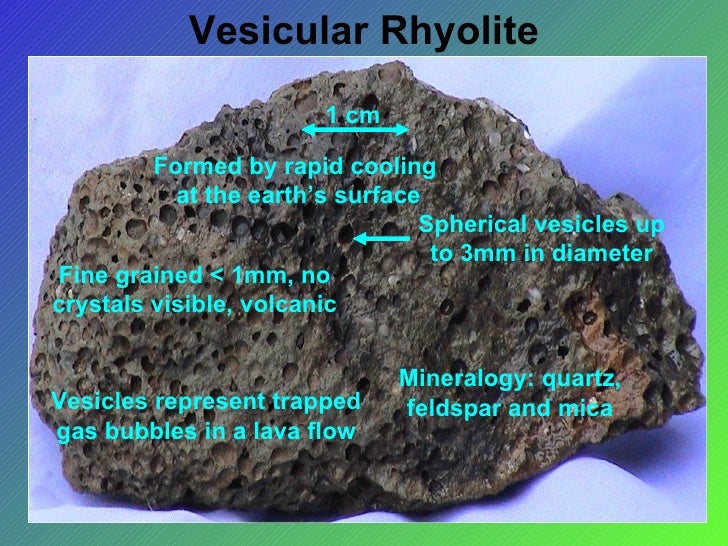 Vesicular Rhyolite

1 cm

Formed by rapid cooling at the earth's surface

Spherical vesicles up to 3mm in diameter

Fine grained < 1mm, no crystals visible, volcanic

Mineralogy: quartz, feldspar and mica

Vesicles represent trapped gas bubbles in a lava flow